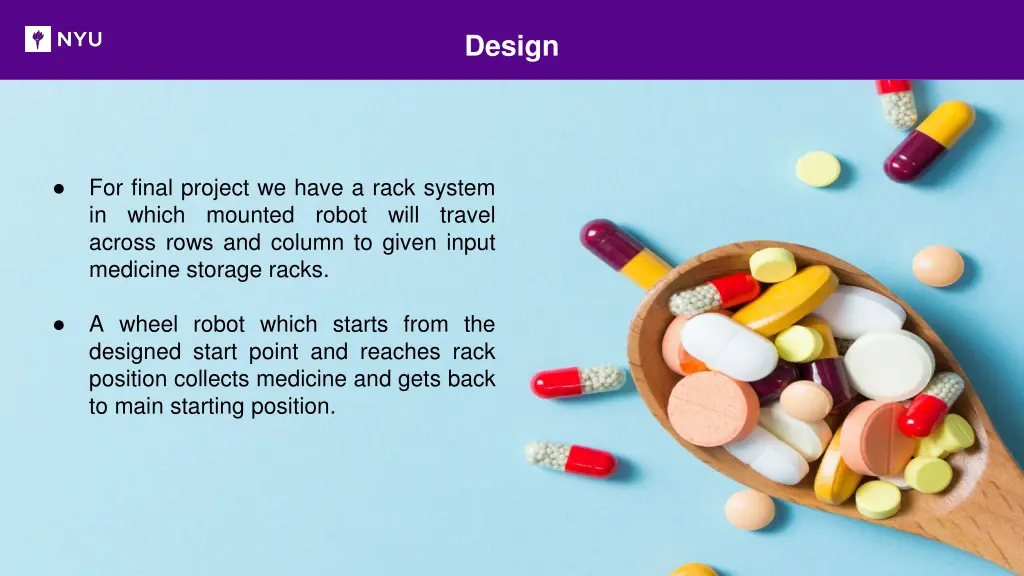 NYU

Design

● For final project we have a rack system in which mounted robot will travel across rows and column to given input medicine storage racks.

● A wheel robot which starts from the designed start point and reaches rack position collects medicine and gets back to main starting position.